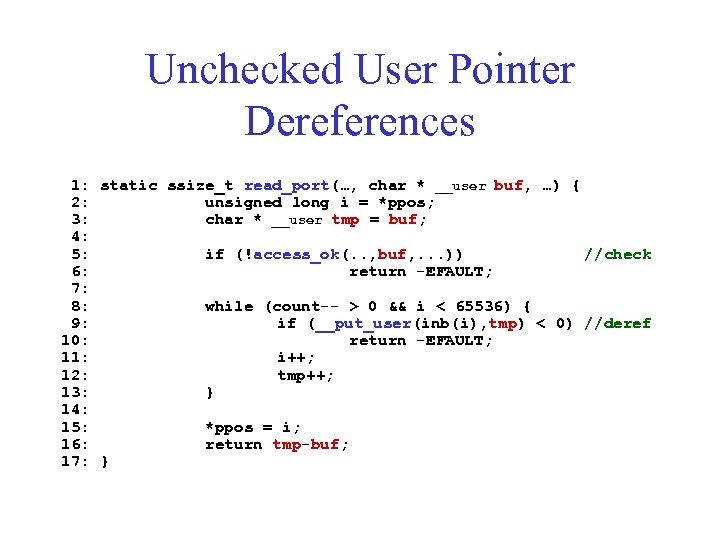 Unchecked User Pointer Dereferences

1: static ssize_t read_port(…, char * __user buf, …) {
2:         unsigned long i = *ppos;
3:         char * __user tmp = buf;
4:
5:         if (!access_ok(..,buf,...))         //check
6:                 return -EFAULT;
7:
8:         while (count-- > 0 && i < 65536) {
9:                 if (__put_user(inb(i),tmp) < 0) //deref
10:                        return -EFAULT;
11:                i++;
12:                tmp++;
13:        }
14:
15:        *ppos = i;
16:        return tmp-buf;
17: }